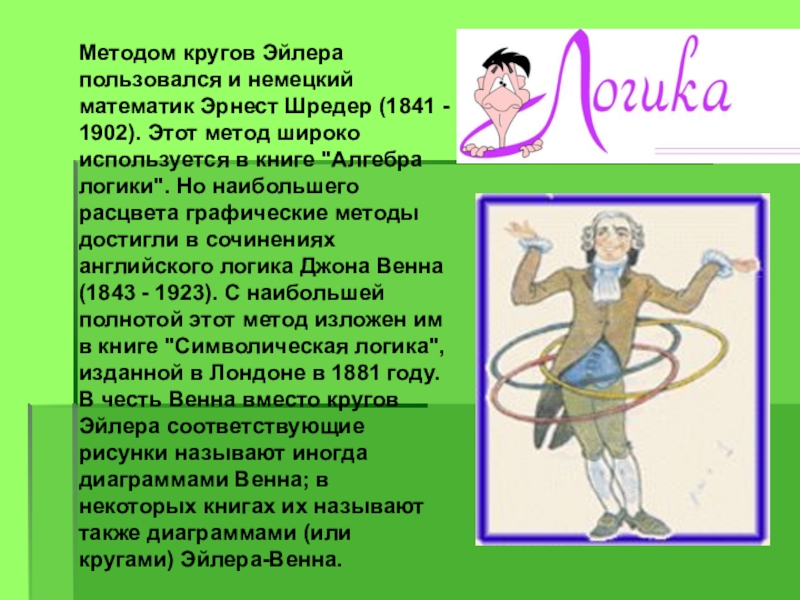 Методом кругов Эйлера пользовался и немецкий математик Эрнест Шредер (1841 - 1902). Этот метод широко используется в книге "Алгебра логики". Но наибольшего расцвета графические методы достигли в сочинениях английского логика Джона Венна (1843 - 1923). С наибольшей полнотой этот метод изложен им в книге "Символическая логика", изданной в Лондоне в 1881 году. В честь Венна вместо кругов Эйлера соответствующие рисунки называют иногда диаграммами Венна; в некоторых книгах их называют также диаграммами (или кругами) Эйлера-Венна.

Логика